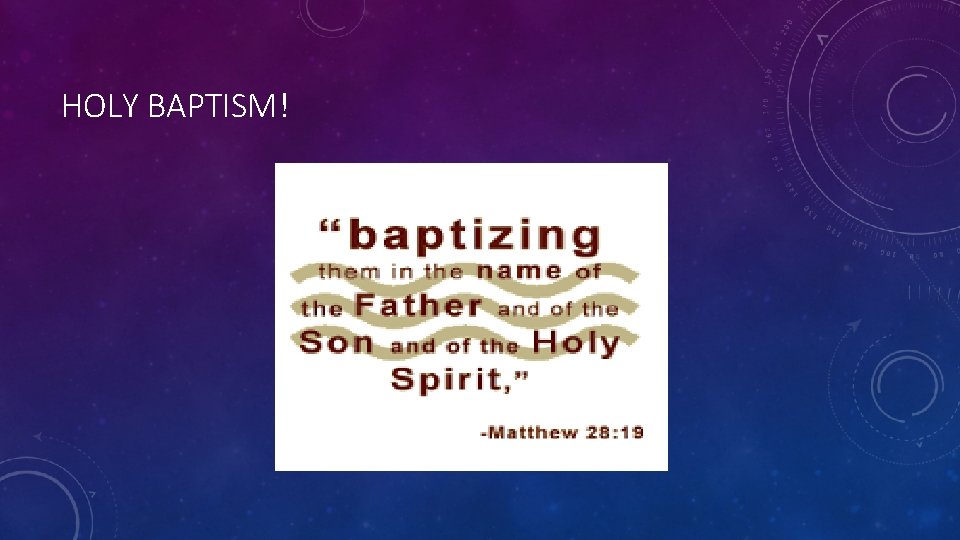 HOLY BAPTISM!

“baptizing them in the name of the Father and of the Son and of the Holy Spirit,”

-Matthew 28:19